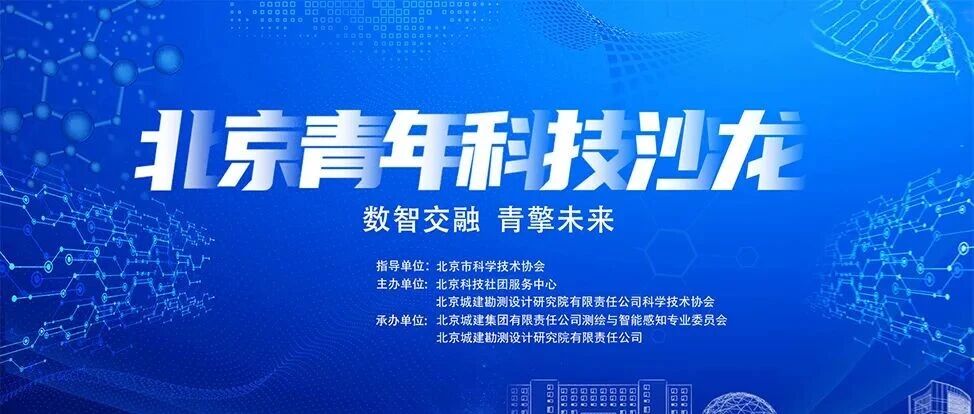 北京青年科技沙龙

数智交融 青擎未来

指导单位：北京市科学技术协会
主办单位：北京科技社团服务中心
北京城建勘测设计研究院有限责任公司科学技术协会
承办单位：北京城建集团有限责任公司测绘与智能感知专业委员会
北京城建勘测设计研究院有限责任公司